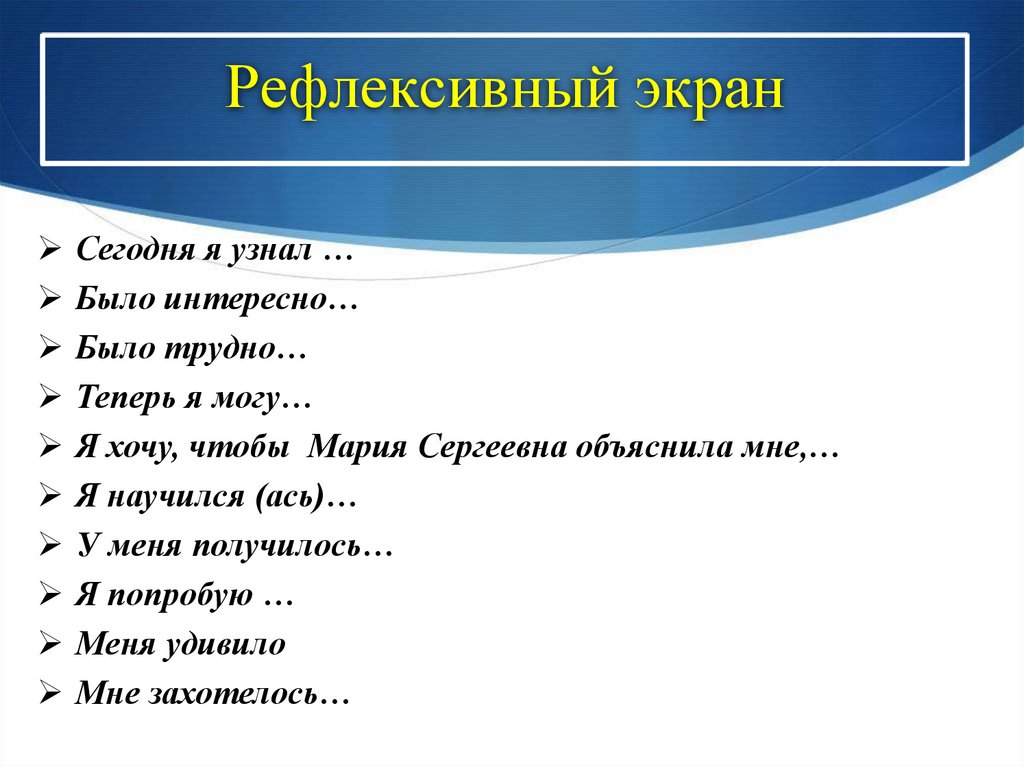 Рефлексивный экран

➢ Сегодня я узнал …
➢ Было интересно…
➢ Было трудно…
➢ Теперь я могу…
➢ Я хочу, чтобы Мария Сергеевна объяснила мне,…
➢ Я научился (ась)…
➢ У меня получилось…
➢ Я попробую …
➢ Меня удивило
➢ Мне захотелось…